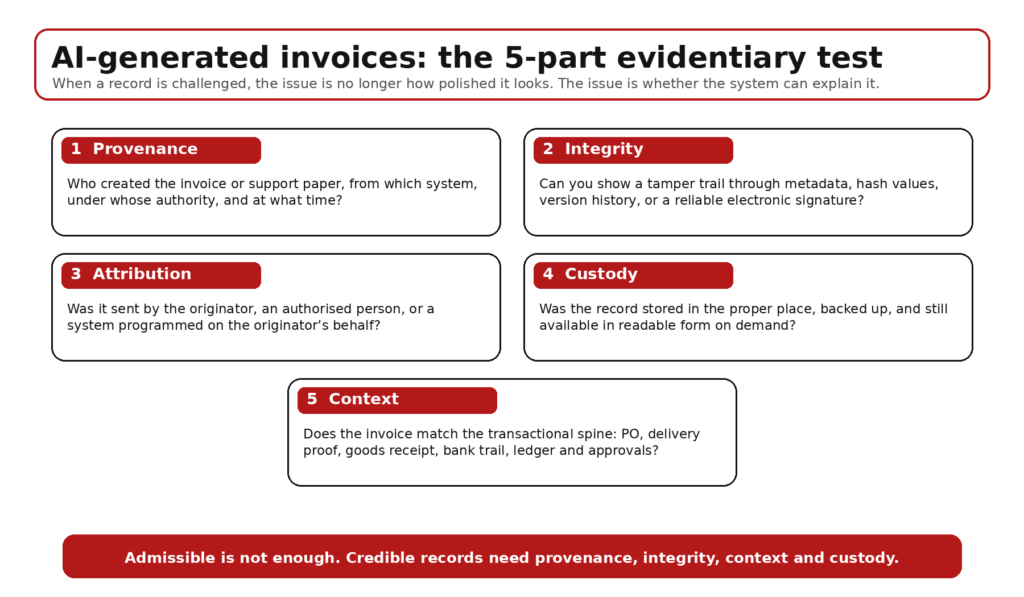 AI-generated invoices: the 5-part evidentiary test

When a record is challenged, the issue is no longer how polished it looks. The issue is whether the system can explain it.

1 Provenance

Who created the invoice or support paper, from which system, under whose authority, and at what time?

2 Integrity

Can you show a tamper trail through metadata, hash values, version history, or a reliable electronic signature?

3 Attribution

Was it sent by the originator, an authorised person, or a system programmed on the originator's behalf?

4 Custody

Was the record stored in the proper place, backed up, and still available in readable form on demand?

5 Context

Does the invoice match the transactional spine: PO, delivery proof, goods receipt, bank trail, ledger and approvals?

Admissible is not enough. Credible records need provenance, integrity, context and custody.